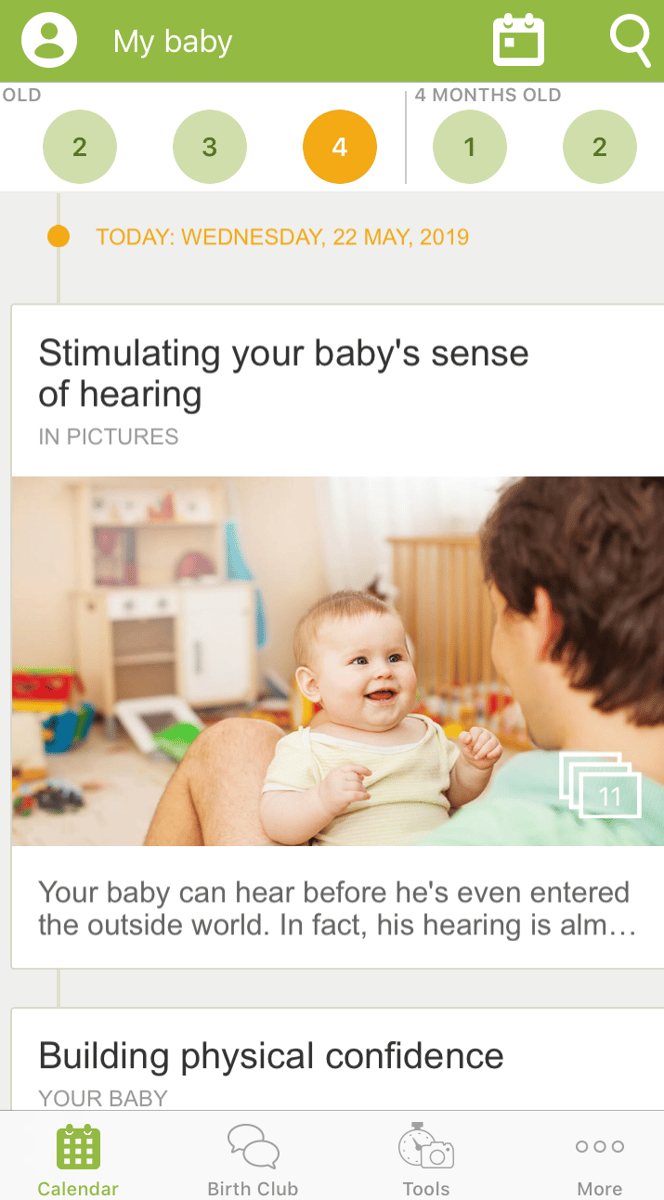 My baby

OLD

2 3 4

4 MONTHS OLD

1 2

TODAY: WEDNESDAY, 22 MAY, 2019

Stimulating your baby's sense of hearing

IN PICTURES

11

Your baby can hear before he's even entered the outside world. In fact, his hearing is alm…

Building physical confidence

YOUR BABY

Calendar Birth Club Tools More